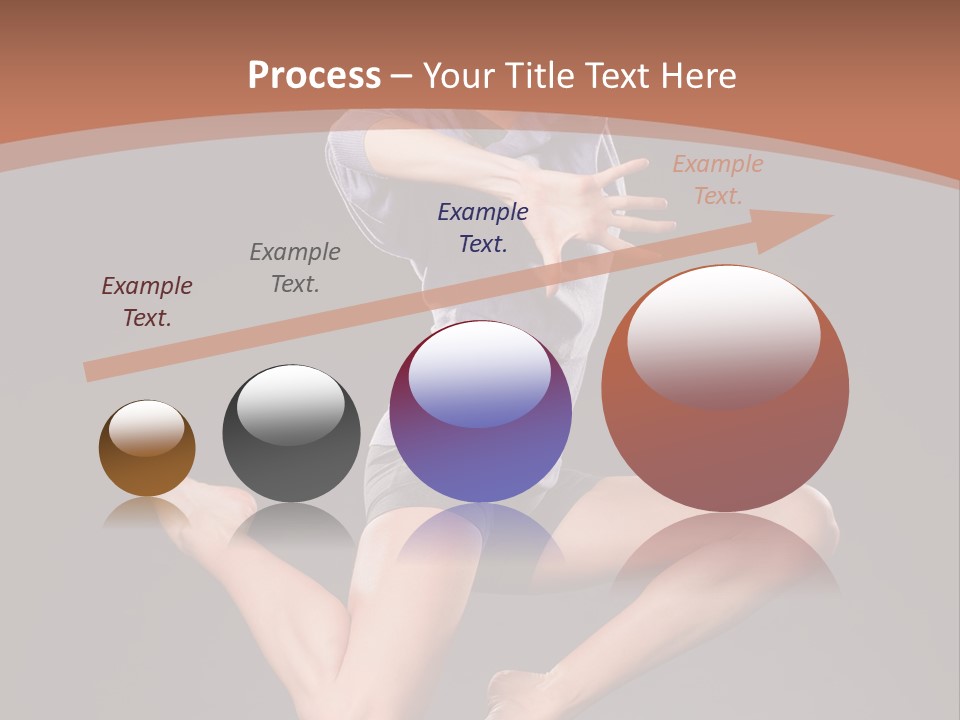 Process – Your Title Text Here

Example Text.

Example Text.

Example Text.

Example Text.